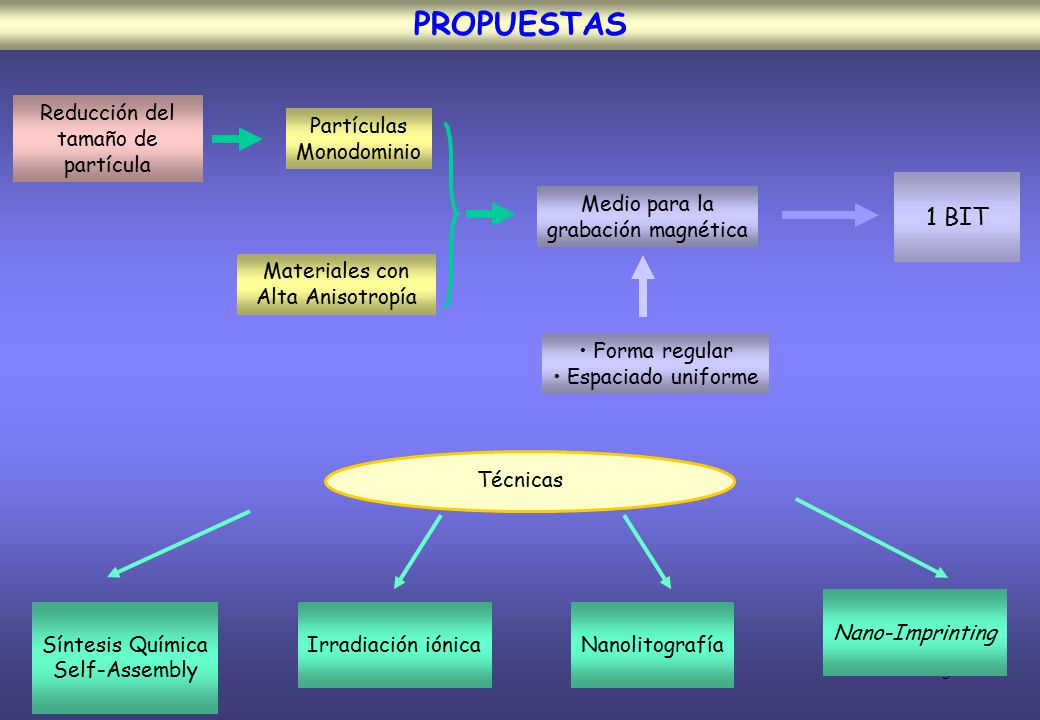 PROPUESTAS

Reducción del tamaño de partícula

Partículas Monodominio

Materiales con Alta Anisotropía

Medio para la grabación magnética

1 BIT

• Forma regular
• Espaciado uniforme

Técnicas

Síntesis Química Self-Assembly

Irradiación iónica

Nanolitografía

Nano-Imprinting